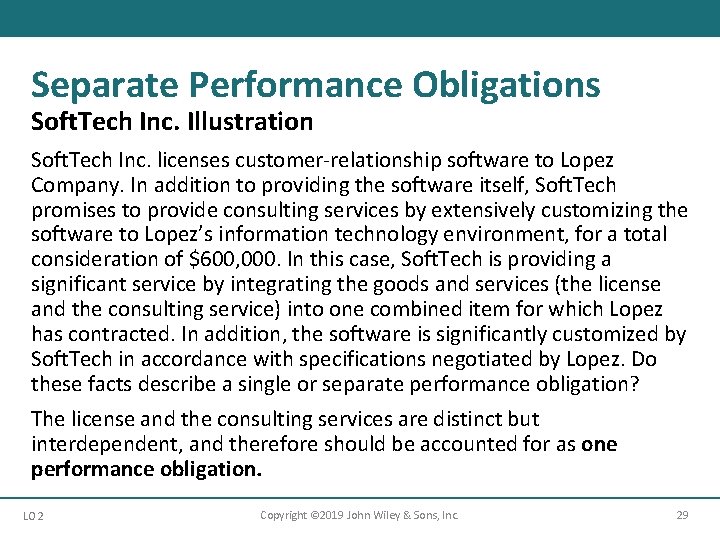 Separate Performance Obligations

SoftTech Inc. Illustration

SoftTech Inc. licenses customer-relationship software to Lopez Company. In addition to providing the software itself, SoftTech promises to provide consulting services by extensively customizing the software to Lopez's information technology environment, for a total consideration of $600,000. In this case, SoftTech is providing a significant service by integrating the goods and services (the license and the consulting service) into one combined item for which Lopez has contracted. In addition, the software is significantly customized by SoftTech in accordance with specifications negotiated by Lopez. Do these facts describe a single or separate performance obligation?

The license and the consulting services are distinct but interdependent, and therefore should be accounted for as one performance obligation.

LO 2

Copyright ©2019 John Wiley & Sons, Inc.

29